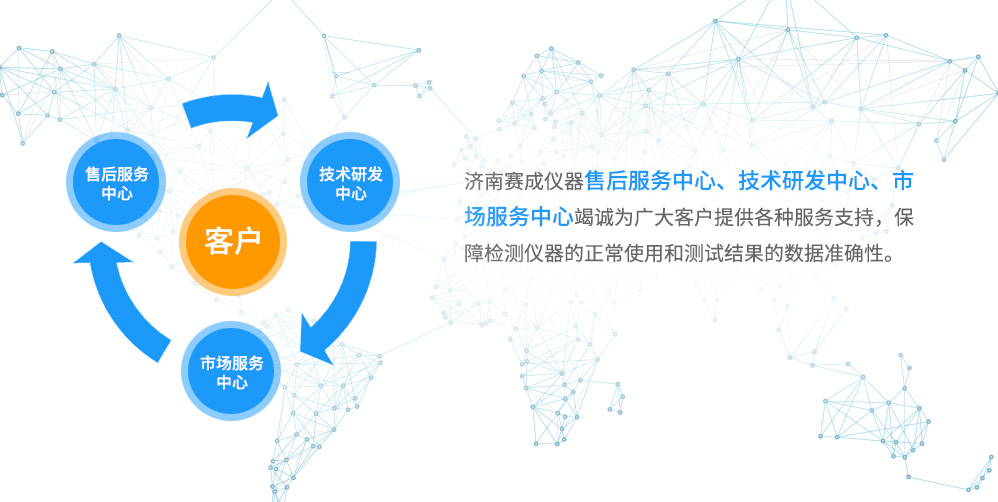 售后服务中心

技术研发中心

客户

市场服务中心

济南赛成仪器售后服务中心、技术研发中心、市场服务中心竭诚为广大客户提供各种服务支持，保障检测仪器的正常使用和测试结果的数据准确性。